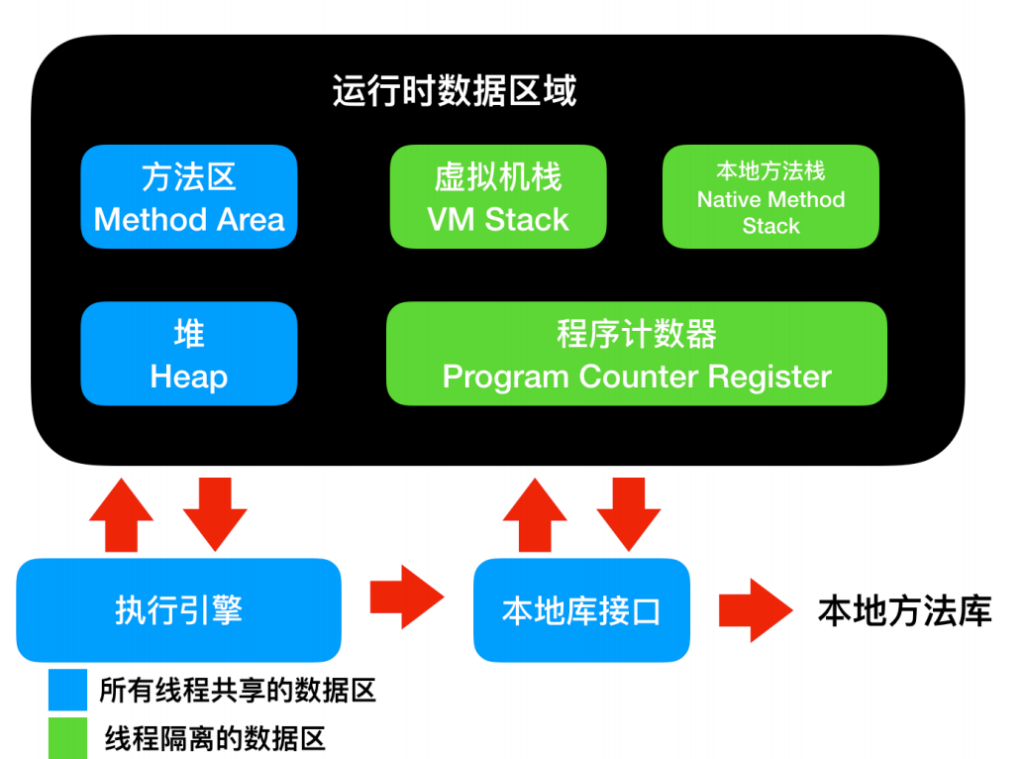 运行时数据区域

方法区
Method Area

虚拟机栈
VM Stack

本地方法栈
Native Method Stack

堆
Heap

程序计数器
Program Counter Register

执行引擎

本地库接口

本地方法库

所有线程共享的数据区

线程隔离的数据区